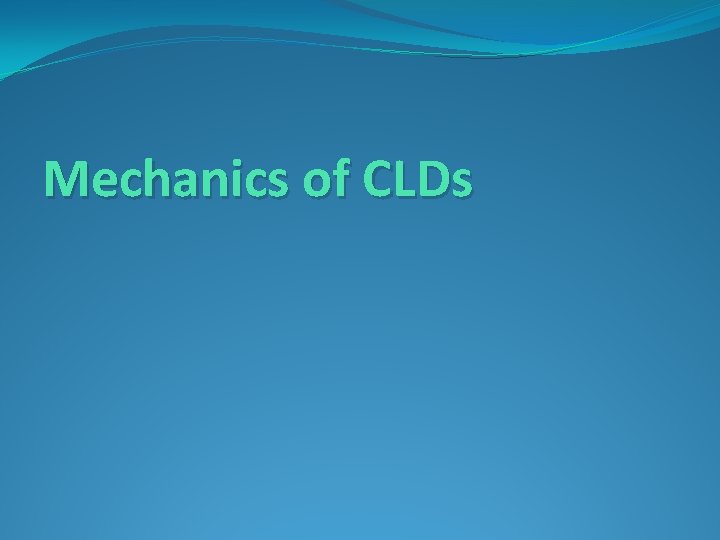 Mechanics of CLDs